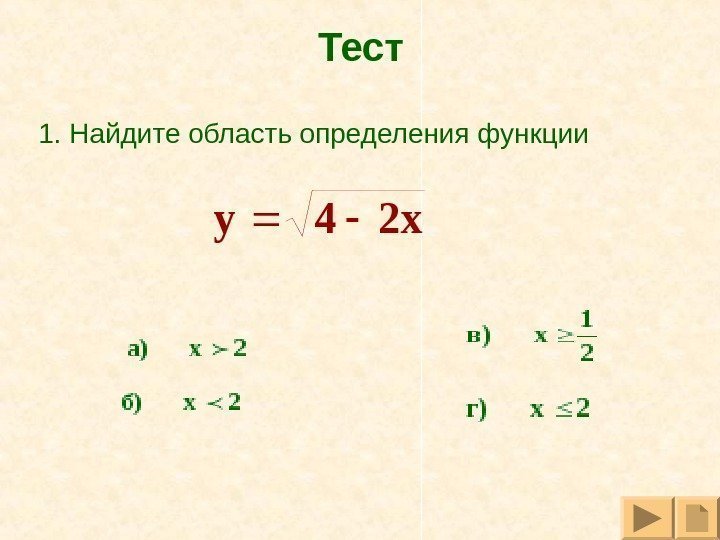 Тест

1. Найдите область определения функции

$y = \sqrt{4 - 2x}$

а) $x > 2$

б) $x < 2$

в) $x \geq \frac{1}{2}$

г) $x \leq 2$